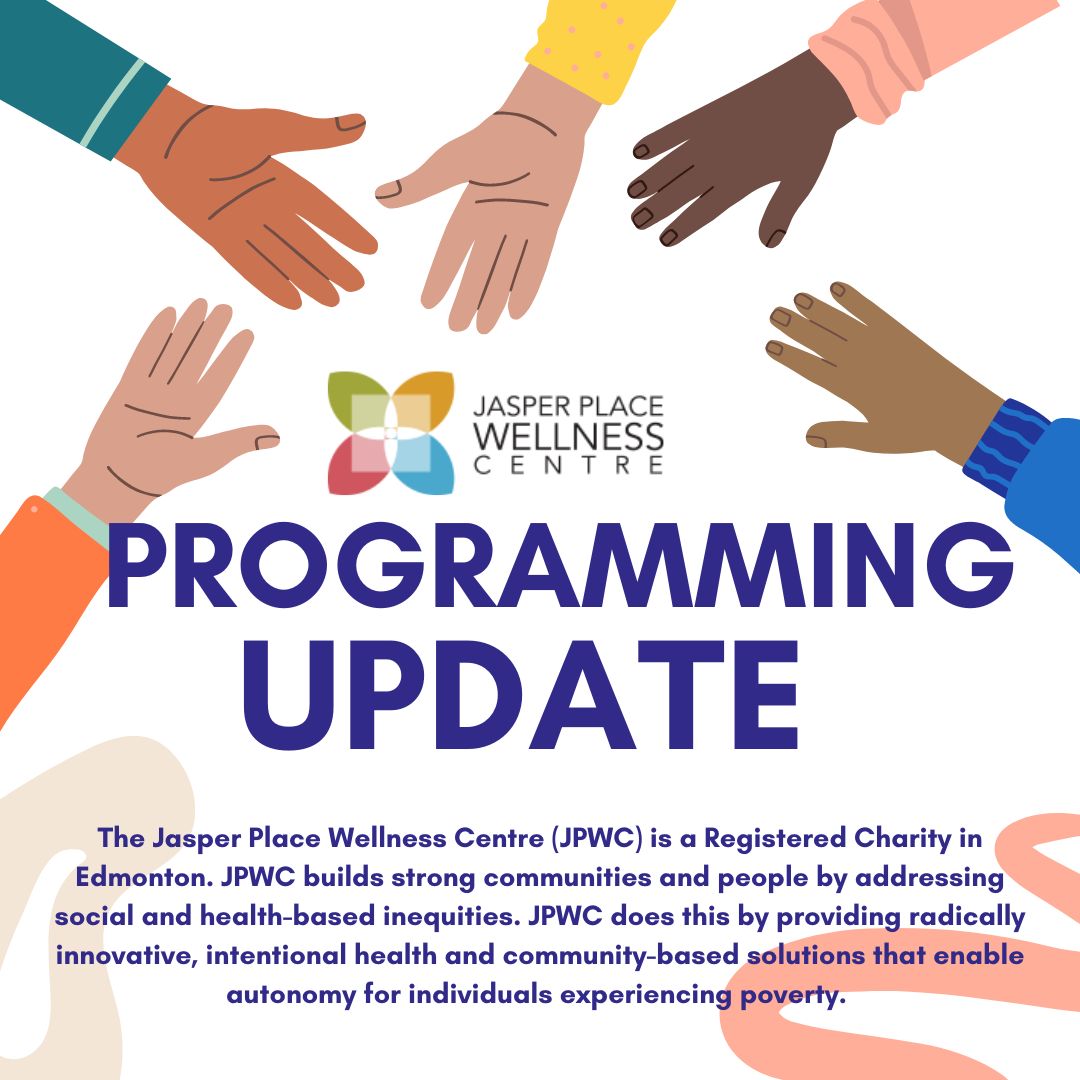 JASPER PLACE
WELLNESS
CENTRE

PROGRAMMING UPDATE

The Jasper Place Wellness Centre (JPWC) is a Registered Charity in Edmonton. JPWC builds strong communities and people by addressing social and health-based inequities. JPWC does this by providing radically innovative, intentional health and community-based solutions that enable autonomy for individuals experiencing poverty.